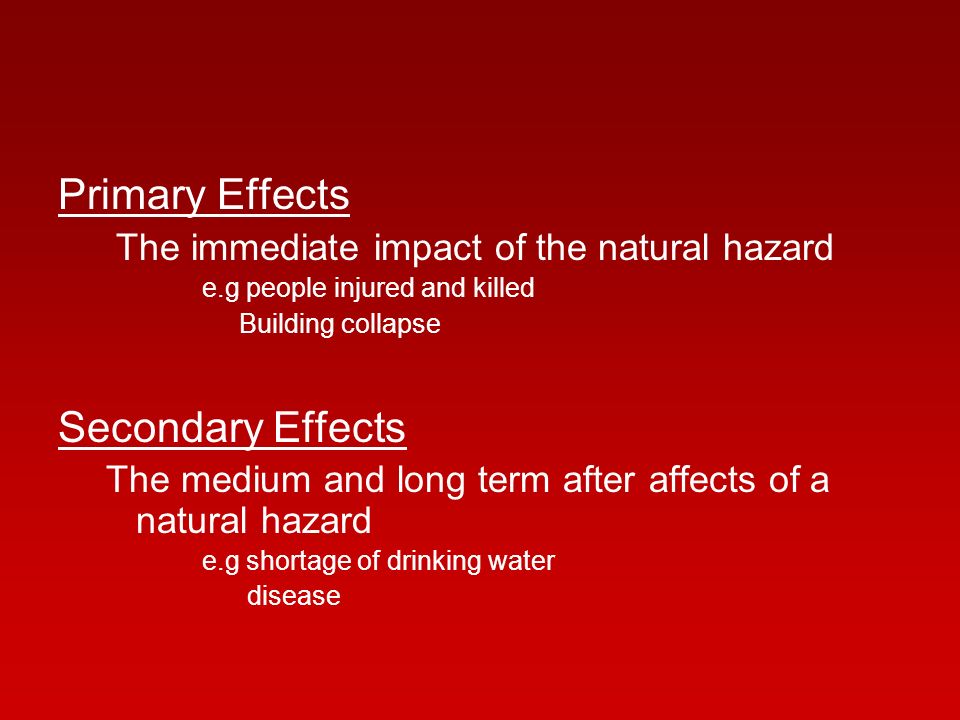 Primary Effects

The immediate impact of the natural hazard

e.g people injured and killed

Building collapse

Secondary Effects

The medium and long term after affects of a natural hazard

e.g shortage of drinking water

disease